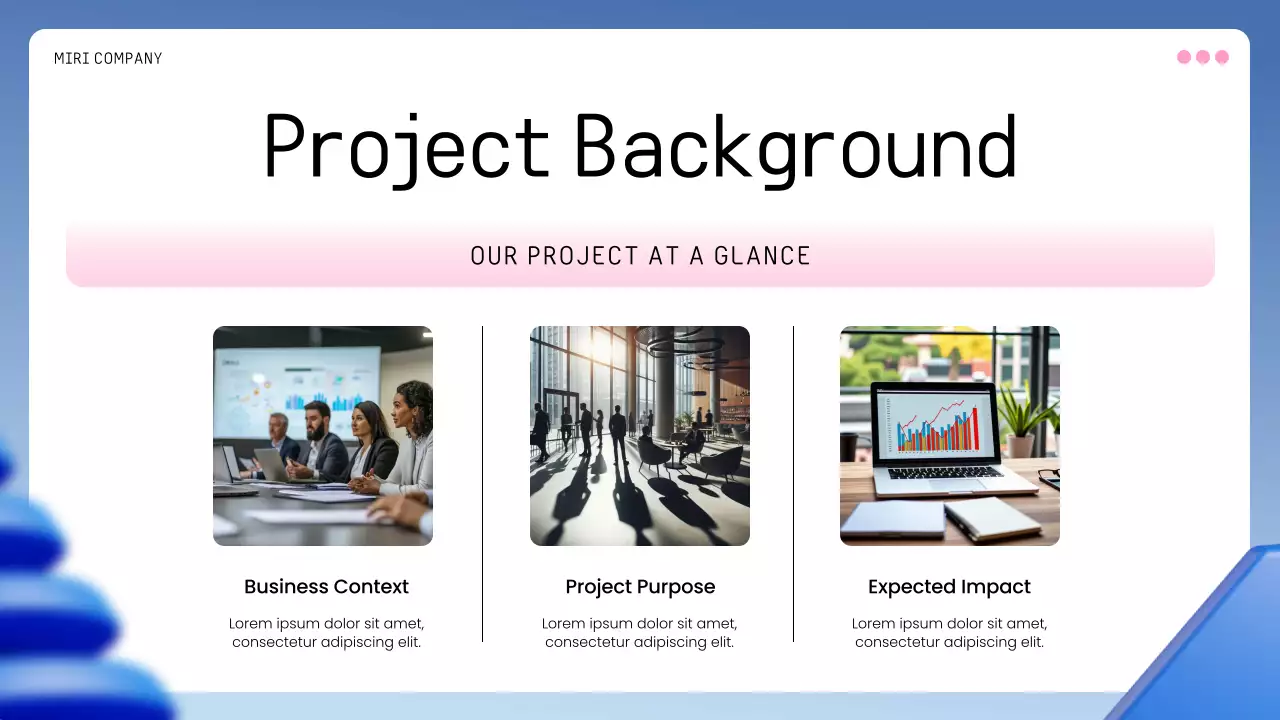 MIRI COMPANY

Project Background

OUR PROJECT AT A GLANCE

Business Context

Lorem ipsum dolor sit amet, consectetur adipiscing elit.

Project Purpose

Lorem ipsum dolor sit amet, consectetur adipiscing elit.

Expected Impact

Lorem ipsum dolor sit amet, consectetur adipiscing elit.